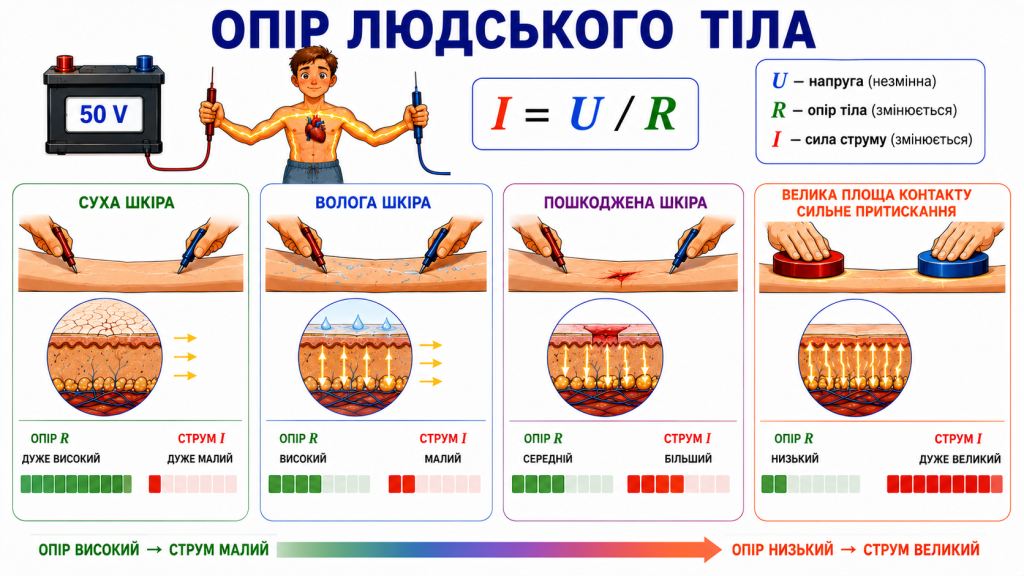 ОПІР ЛЮДСЬКОГО ТІЛА

50 V

$I = U / R$

$U$ — напруга (незмінна)
$R$ — опір тіла (змінюється)
$I$ — сила струму (змінюється)

СУХА ШКІРА

ОПІР $R$
ДУЖЕ ВИСОКИЙ

СТРУМ $I$
ДУЖЕ МАЛИЙ

ВОЛОГА ШКІРА

ОПІР $R$
ВИСОКИЙ

СТРУМ $I$
МАЛИЙ

ПОШКОДЖЕНА ШКІРА

ОПІР $R$
СЕРЕДНІЙ

СТРУМ $I$
БІЛЬШИЙ

ВЕЛИКА ПЛОЩА КОНТАКТУ
СИЛЬНЕ ПРИТИСКАННЯ

ОПІР $R$
НИЗЬКИЙ

СТРУМ $I$
ДУЖЕ ВЕЛИКИЙ

ОПІР ВИСОКИЙ → СТРУМ МАЛИЙ

ОПІР НИЗЬКИЙ → СТРУМ ВЕЛИКИЙ